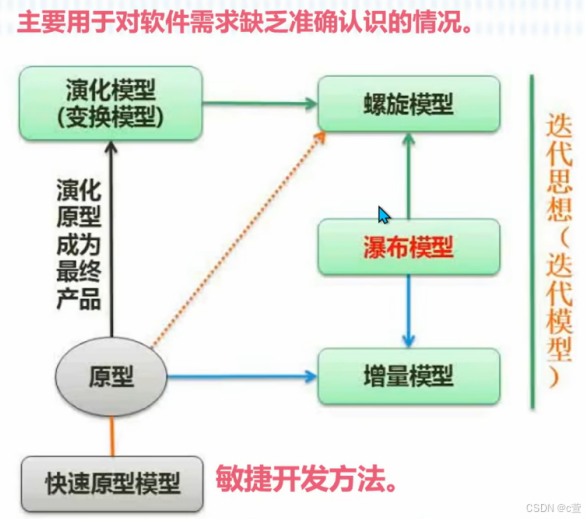 主要用于对软件需求缺乏准确认识的情况。

演化模型
(变换模型)

螺旋模型

演化原型成为最终产品

瀑布模型

原型

增量模型

迭代思想(迭代模型)

快速原型模型

敏捷开发方法。

CSDN @c萱